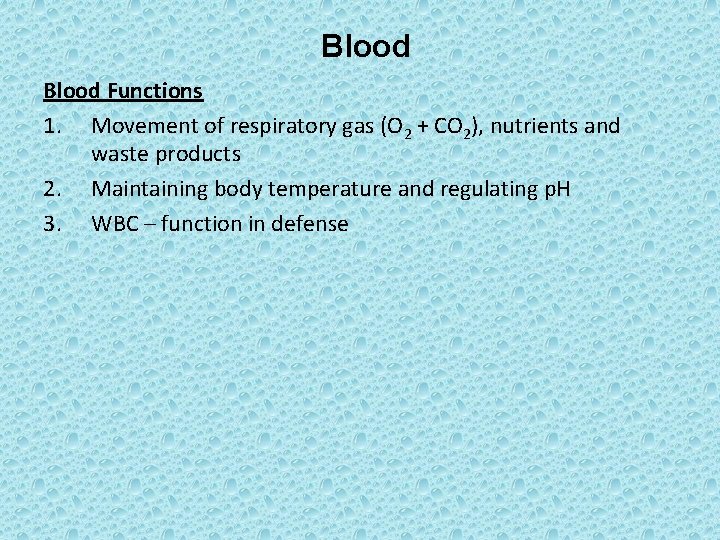 Blood

Blood Functions

1. Movement of respiratory gas ($O_2$ + $CO_2$), nutrients and waste products

2. Maintaining body temperature and regulating pH

3. WBC – function in defense